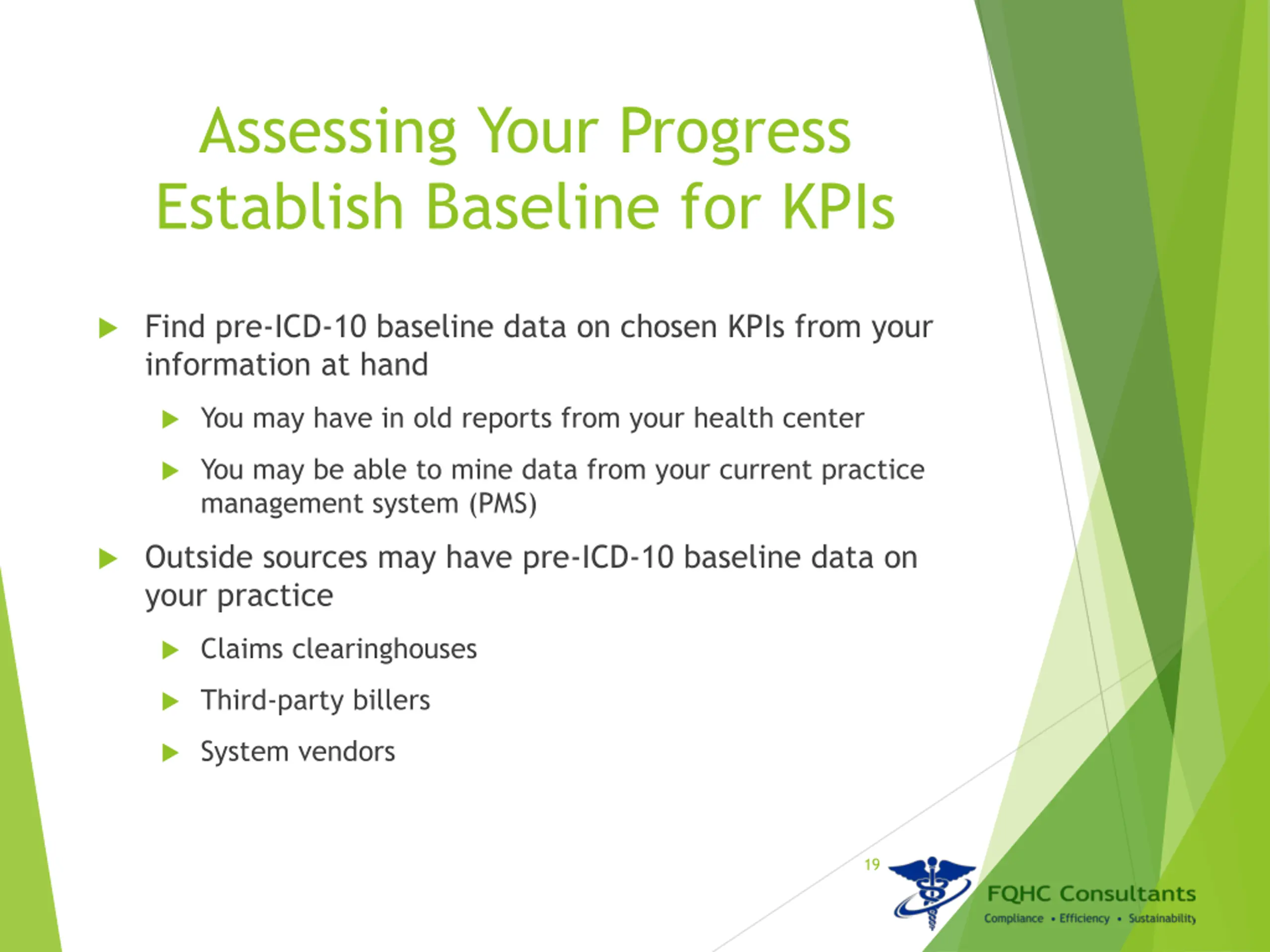 Assessing Your Progress
Establish Baseline for KPIs

Find pre-ICD-10 baseline data on chosen KPIs from your information at hand

You may have in old reports from your health center

You may be able to mine data from your current practice management system (PMS)

Outside sources may have pre-ICD-10 baseline data on your practice

Claims clearinghouses

Third-party billers

System vendors

19

FQHC Consultants
Compliance • Efficiency • Sustainability